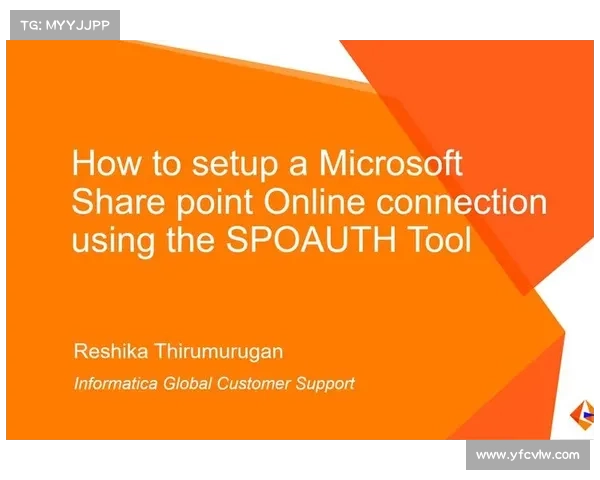 TG: MYYJJPP

How to setup a Microsoft Share point Online connection using the SPOAUTH Tool

Reshika Thirumurugan

Informatica Global Customer Support

www.yfcvlw.com